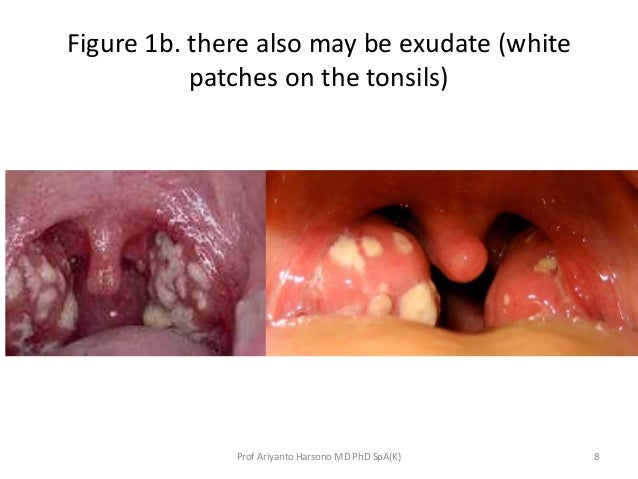 Figure 1b. there also may be exudate (white patches on the tonsils)

Prof Ariyanto Harsono MD PhD SpA(K)

8